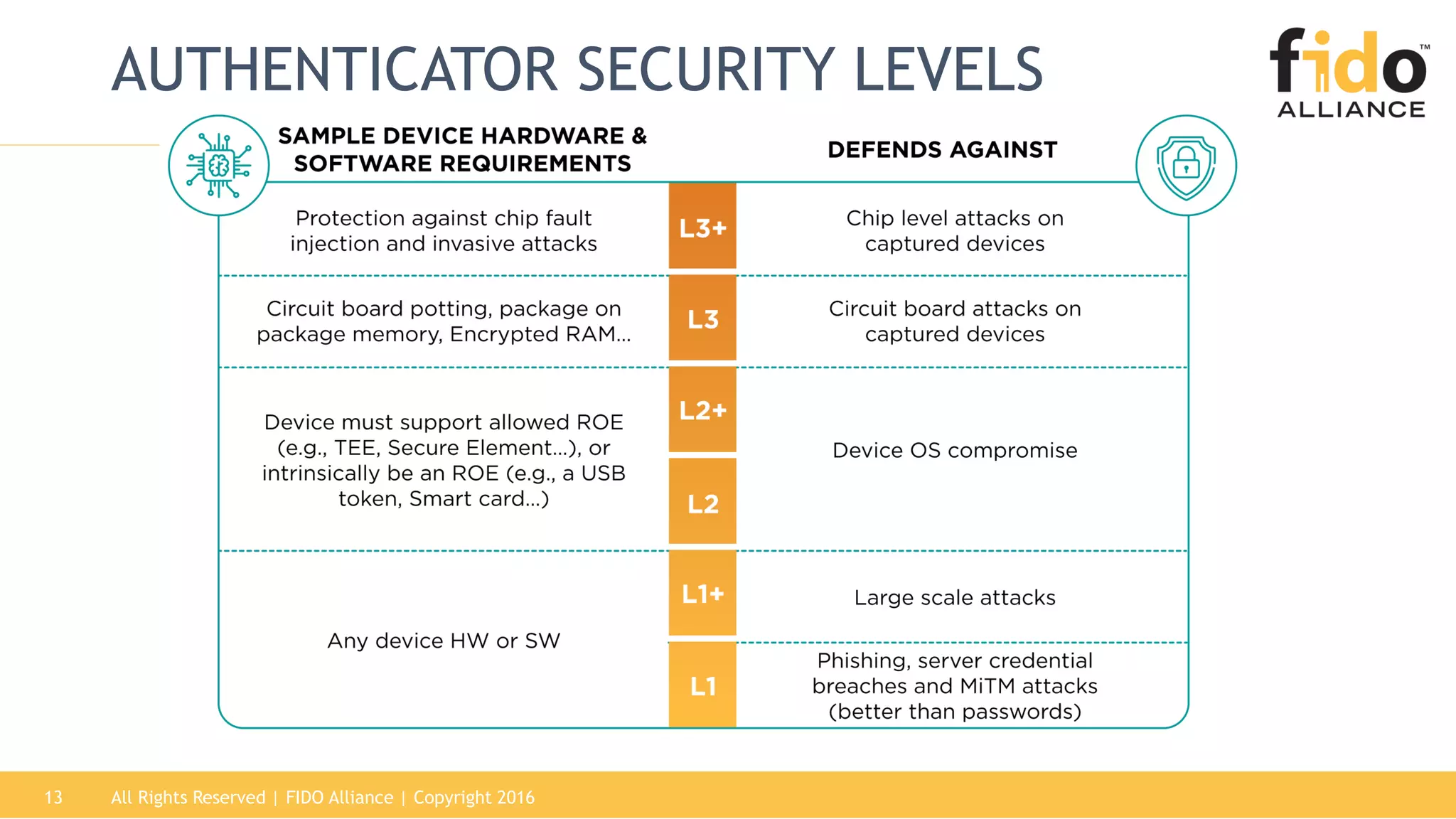 AUTHENTICATOR SECURITY LEVELS

fido™ ALLIANCE

| SAMPLE DEVICE HARDWARE & SOFTWARE REQUIREMENTS | | DEFENDS AGAINST |
|---|---|---|
| Protection against chip fault injection and invasive attacks | L3+ | Chip level attacks on captured devices |
| Circuit board potting, package on package memory, Encrypted RAM... | L3 | Circuit board attacks on captured devices |
| Device must support allowed ROE (e.g., TEE, Secure Element...), or intrinsically be an ROE (e.g., a USB token, Smart card...) | L2+ | Device OS compromise |
| | L2 | |
| Any device HW or SW | L1+ | Large scale attacks |
| | L1 | Phishing, server credential breaches and MiTM attacks (better than passwords) |

13 All Rights Reserved | FIDO Alliance | Copyright 2016